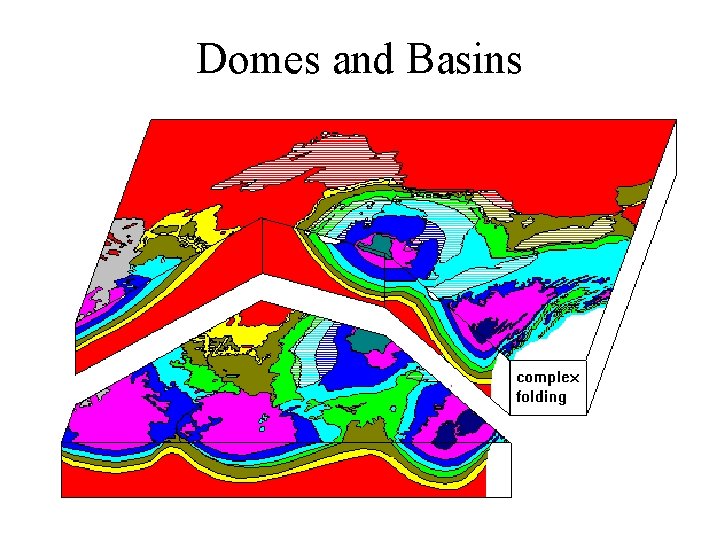 Domes and Basins

complex folding